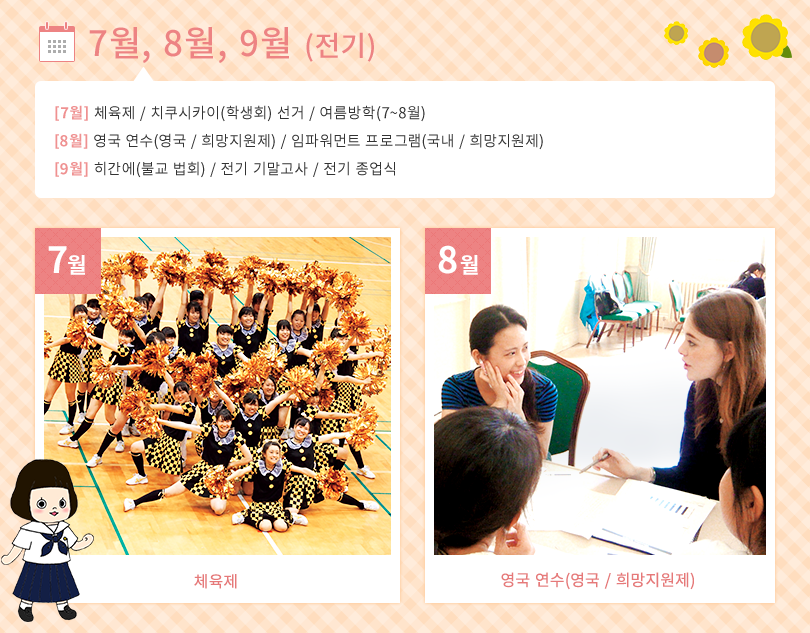 7월, 8월, 9월 (전기)

[7월] 체육제 / 치쿠시카이(학생회) 선거 / 여름방학(7~8월)
[8월] 영국 연수(영국 / 희망지원제) / 임파워먼트 프로그램(국내 / 희망지원제)
[9월] 히간에(불교 법회) / 전기 기말고사 / 전기 종업식

7월

체육제

8월

영국 연수(영국 / 희망지원제)